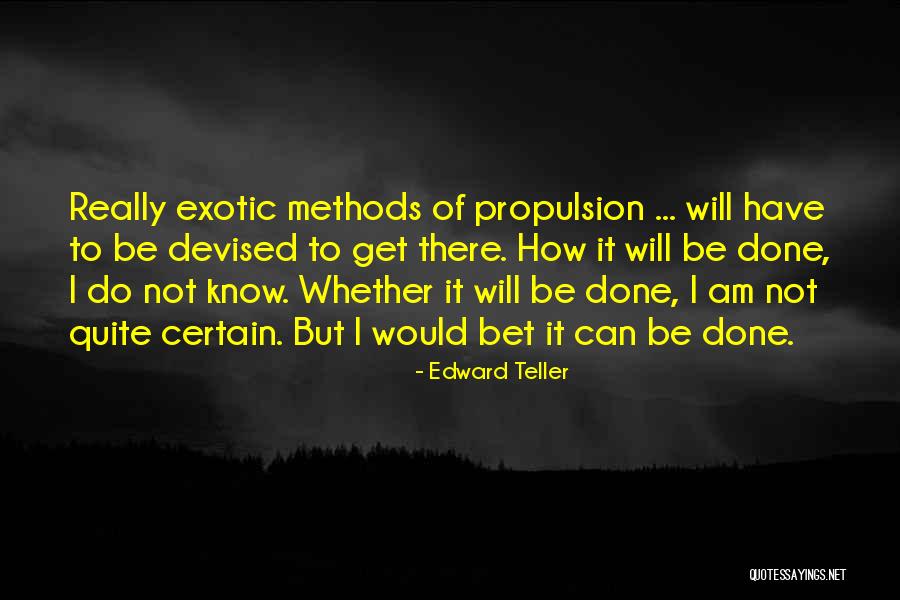 Really exotic methods of propulsion ... will have to be devised to get there. How it will be done, I do not know. Whether it will be done, I am not quite certain. But I would bet it can be done.

- Edward Teller

QUOTESSAYINGS.NET